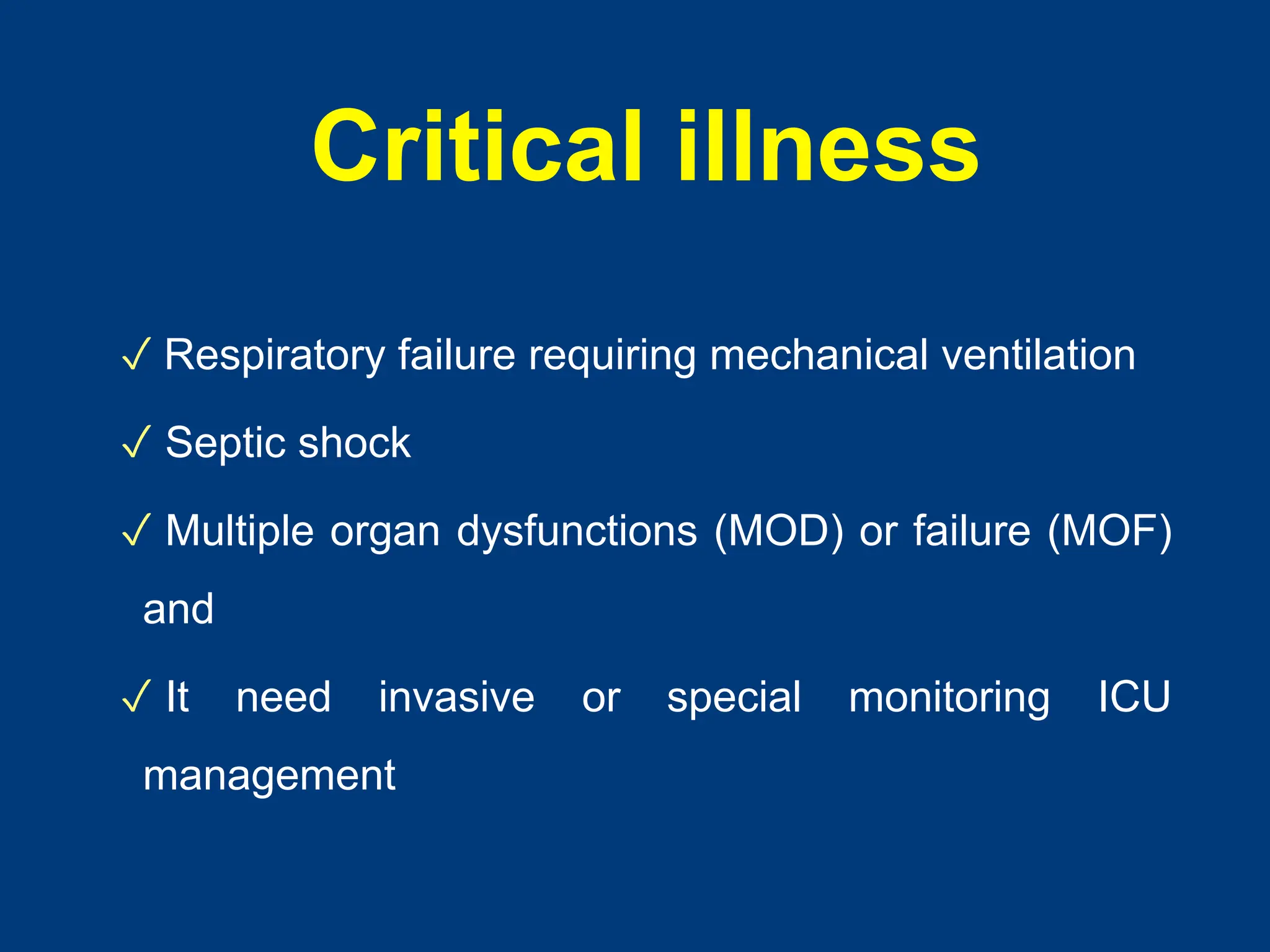 Critical illness

✓ Respiratory failure requiring mechanical ventilation

✓ Septic shock

✓ Multiple organ dysfunctions (MOD) or failure (MOF) and

✓ It need invasive or special monitoring ICU management